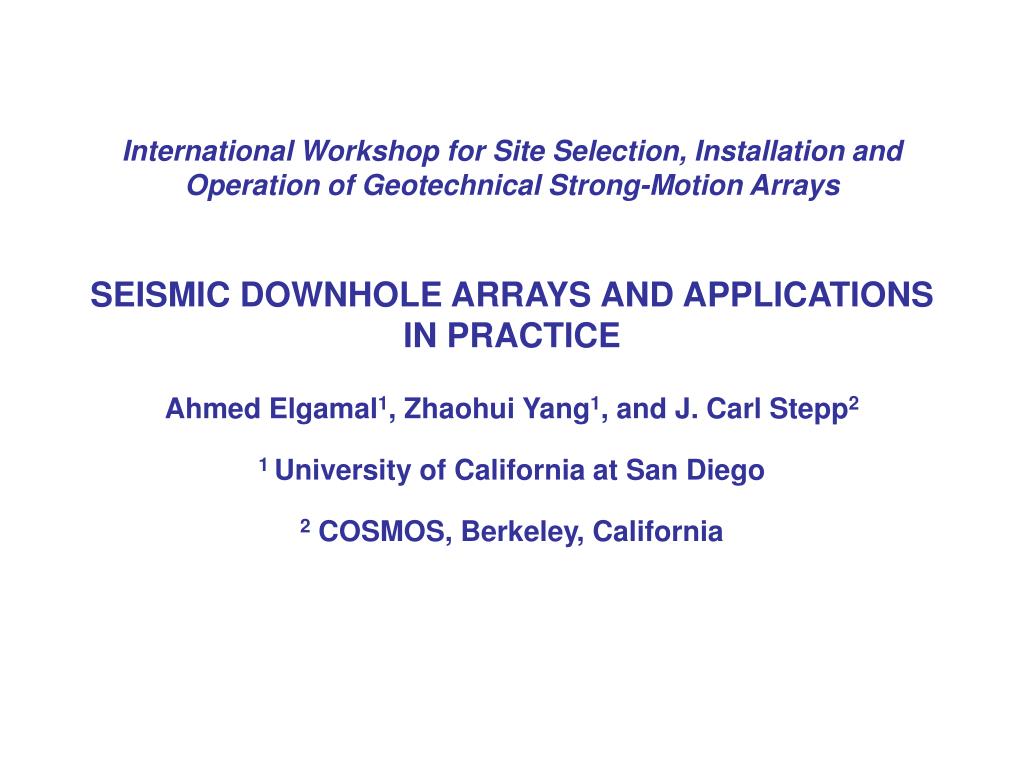 International Workshop for Site Selection, Installation and Operation of Geotechnical Strong-Motion Arrays

SEISMIC DOWNHOLE ARRAYS AND APPLICATIONS IN PRACTICE

Ahmed Elgamal$^1$, Zhaohui Yang$^1$, and J. Carl Stepp$^2$

$^1$ University of California at San Diego

$^2$ COSMOS, Berkeley, California